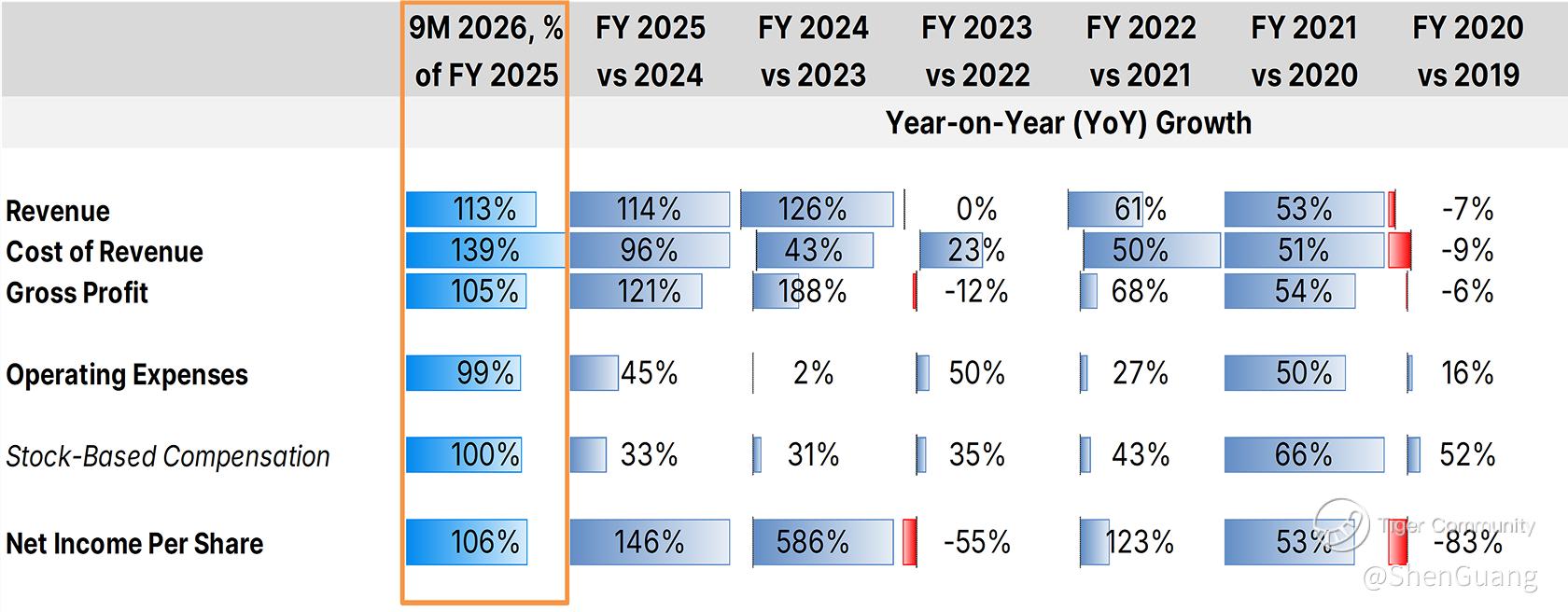 | | 9M 2026, % of FY 2025 | FY 2025 vs 2024 | FY 2024 vs 2023 | FY 2023 vs 2022 | FY 2022 vs 2021 | FY 2021 vs 2020 | FY 2020 vs 2019 |
|---|---|---|---|---|---|---|---|
| | | Year-on-Year (YoY) Growth | | | | | |
| Revenue | 113% | 114% | 126% | 0% | 61% | 53% | -7% |
| Cost of Revenue | 139% | 96% | 43% | 23% | 50% | 51% | -9% |
| Gross Profit | 105% | 121% | 188% | -12% | 68% | 54% | -6% |
| Operating Expenses | 99% | 45% | 2% | 50% | 27% | 50% | 16% |
| Stock-Based Compensation | 100% | 33% | 31% | 35% | 43% | 66% | 52% |
| Net Income Per Share | 106% | 146% | 586% | -55% | 123% | 53% | -83% |

Tiger Community
@ShenGuang